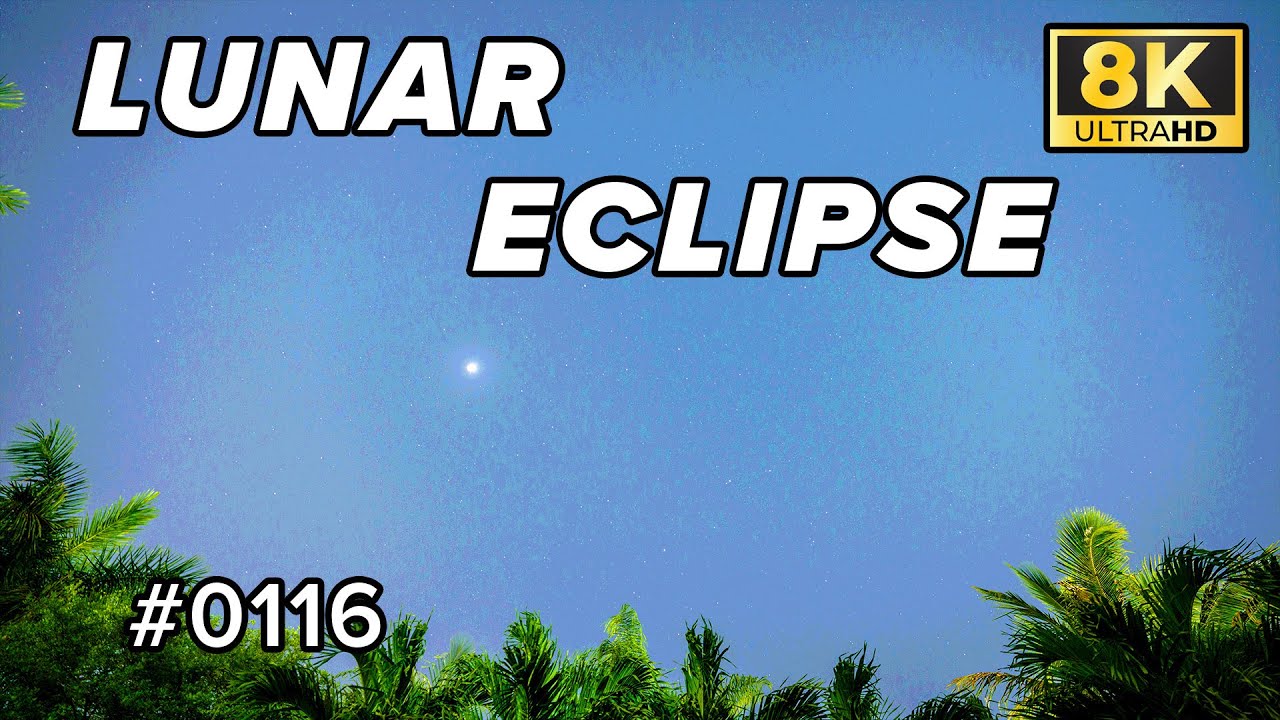 LUNAR ECLIPSE

8K ULTRAHD

#0116